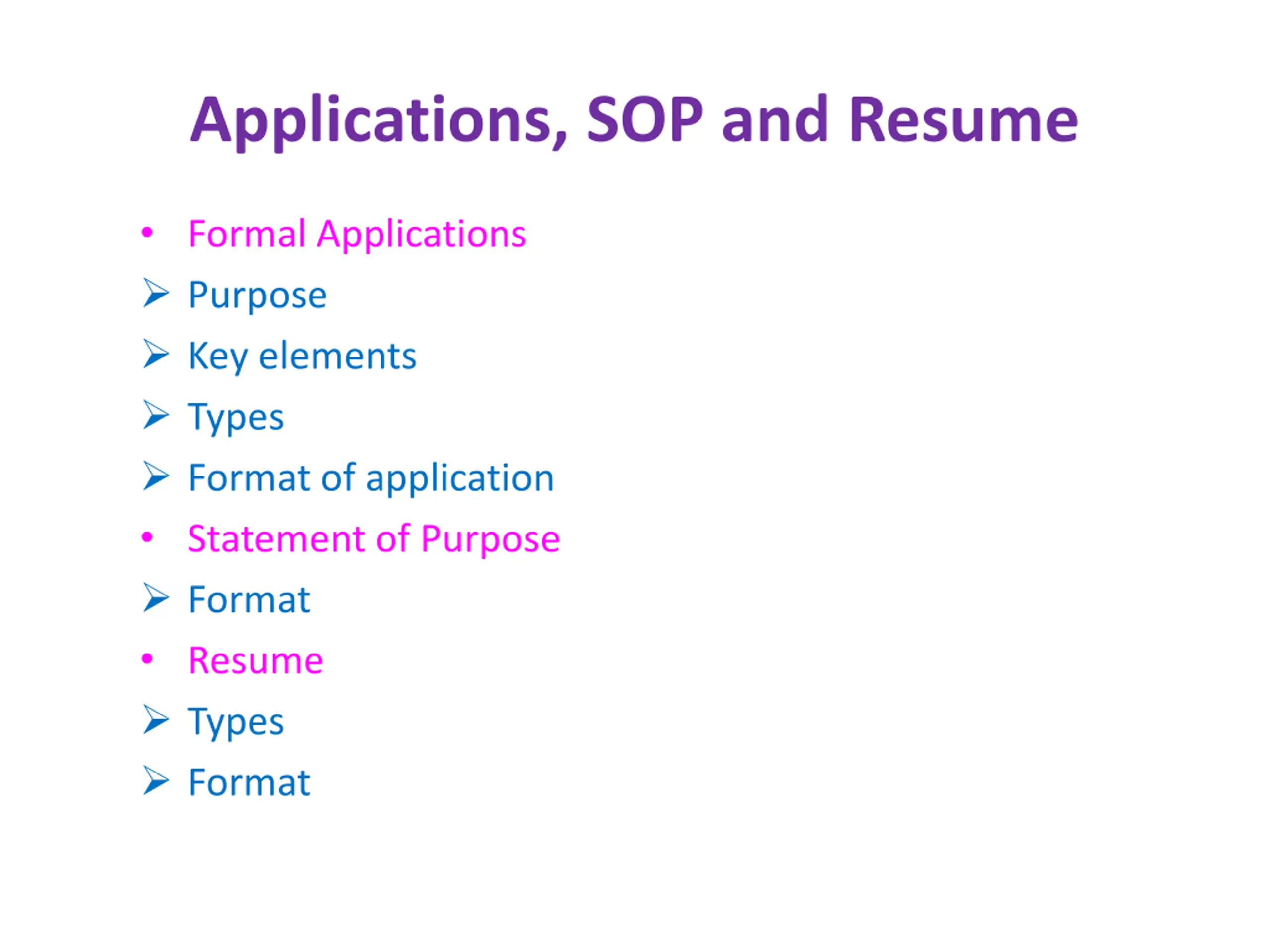 Applications, SOP and Resume

• Formal Applications
➢ Purpose
➢ Key elements
➢ Types
➢ Format of application
• Statement of Purpose
➢ Format
• Resume
➢ Types
➢ Format